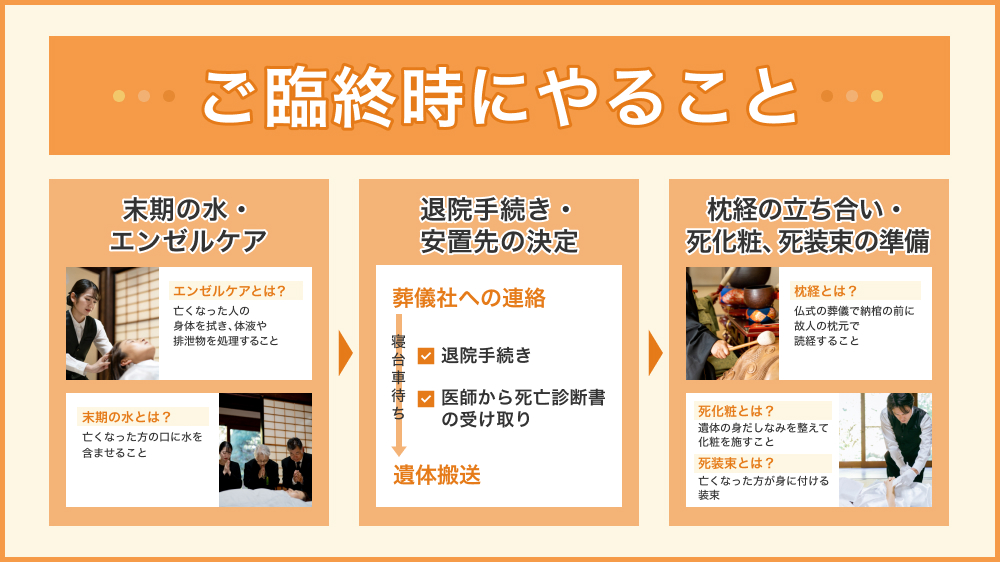 ご臨終時にやること

末期の水・エンゼルケア

エンゼルケアとは？
亡くなった人の身体を拭き、体液や排泄物を処理すること

末期の水とは？
亡くなった方の口に水を含ませること

退院手続き・安置先の決定

葬儀社への連絡

寝台車待ち

退院手続き

医師から死亡診断書の受け取り

遺体搬送

枕経の立ち合い・死化粧、死装束の準備

枕経とは？
仏式の葬儀で納棺の前に故人の枕元で読経すること

死化粧とは？
遺体の身だしなみを整えて化粧を施すこと

死装束とは？
亡くなった方が身に付ける装束